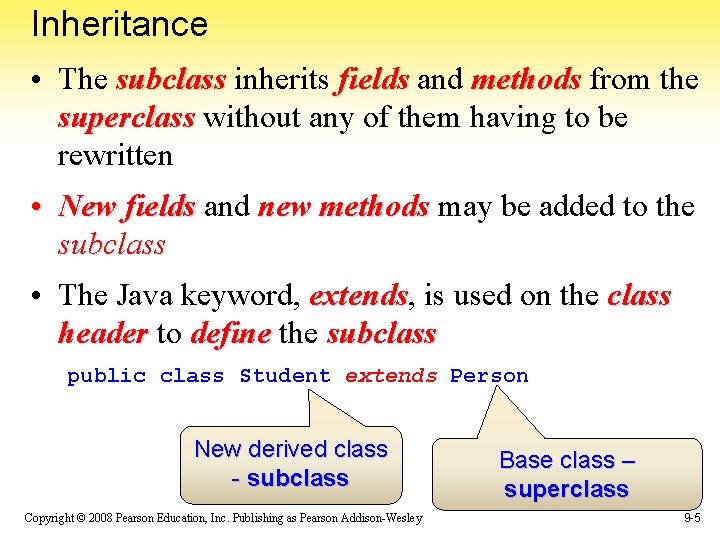 Inheritance

• The subclass inherits fields and methods from the superclass without any of them having to be rewritten

• New fields and new methods may be added to the subclass

• The Java keyword, extends, is used on the class header to define the subclass

public class Student extends Person

New derived class - subclass

Base class – superclass

Copyright © 2008 Pearson Education, Inc. Publishing as Pearson Addison-Wesley

9-5